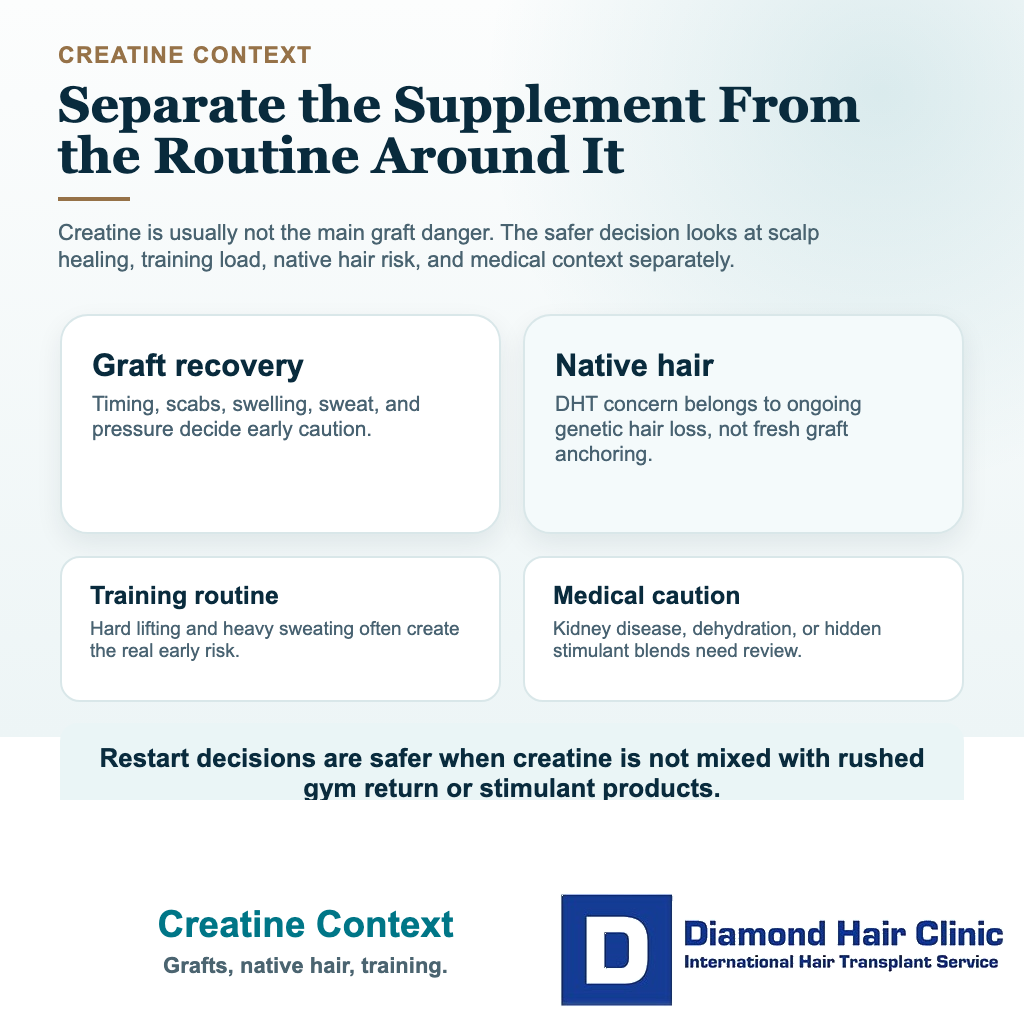 CREATINE CONTEXT

Separate the Supplement From the Routine Around It

Creatine is usually not the main graft danger. The safer decision looks at scalp healing, training load, native hair risk, and medical context separately.

Graft recovery

Timing, scabs, swelling, sweat, and pressure decide early caution.

Native hair

DHT concern belongs to ongoing genetic hair loss, not fresh graft anchoring.

Training routine

Hard lifting and heavy sweating often create the real early risk.

Medical caution

Kidney disease, dehydration, or hidden stimulant blends need review.

Restart decisions are safer when creatine is not mixed with rushed gym return or stimulant products.

Creatine Context

Grafts, native hair, training.

D

Diamond Hair Clinic

International Hair Transplant Service